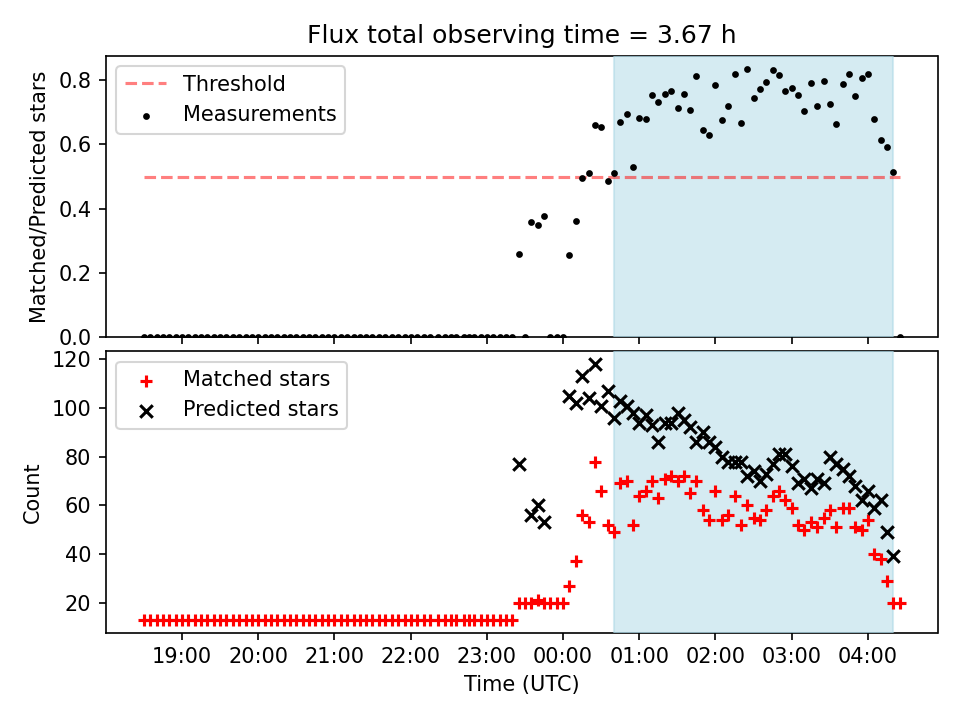 Flux total observing time = 3.67 h

Threshold
Measurements

Matched/Predicted stars

0.8
0.6
0.4
0.2
0.0

Matched stars
Predicted stars

Count

120
100
80
60
40
20

19:00 20:00 21:00 22:00 23:00 00:00 01:00 02:00 03:00 04:00

Time (UTC)